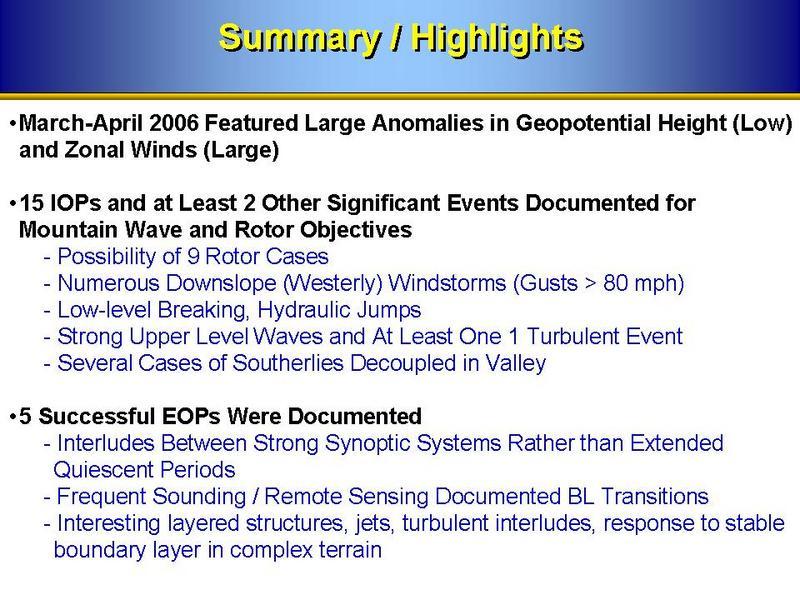 Summary / Highlights

•March-April 2006 Featured Large Anomalies in Geopotential Height (Low) and Zonal Winds (Large)

•15 IOPs and at Least 2 Other Significant Events Documented for Mountain Wave and Rotor Objectives
- Possibility of 9 Rotor Cases
- Numerous Downslope (Westerly) Windstorms (Gusts > 80 mph)
- Low-level Breaking, Hydraulic Jumps
- Strong Upper Level Waves and At Least One 1 Turbulent Event
- Several Cases of Southerlies Decoupled in Valley

•5 Successful EOPs Were Documented
- Interludes Between Strong Synoptic Systems Rather than Extended Quiescent Periods
- Frequent Sounding / Remote Sensing Documented BL Transitions
- Interesting layered structures, jets, turbulent interludes, response to stable boundary layer in complex terrain